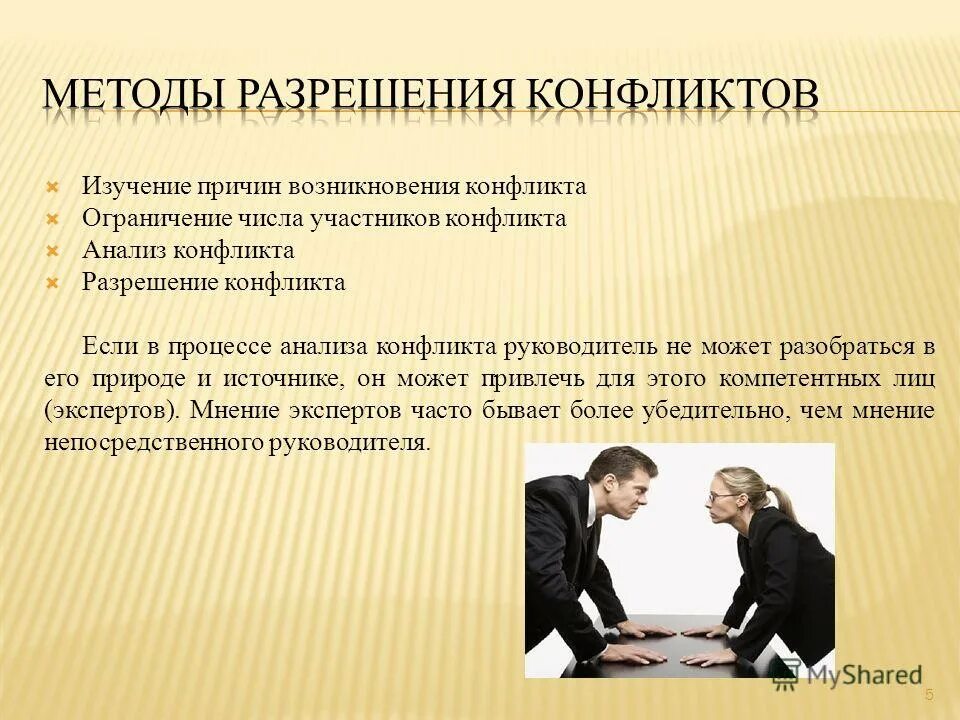 МЕТОДЫ РАЗРЕШЕНИЯ КОНФЛИКТОВ

Изучение причин возникновения конфликта
Ограничение числа участников конфликта
Анализ конфликта
Разрешение конфликта

Если в процессе анализа конфликта руководитель не может разобраться в его природе и источнике, он может привлечь для этого компетентных лиц (экспертов). Мнение экспертов часто бывает более убедительно, чем мнение непосредственного руководителя.

MyShared

5